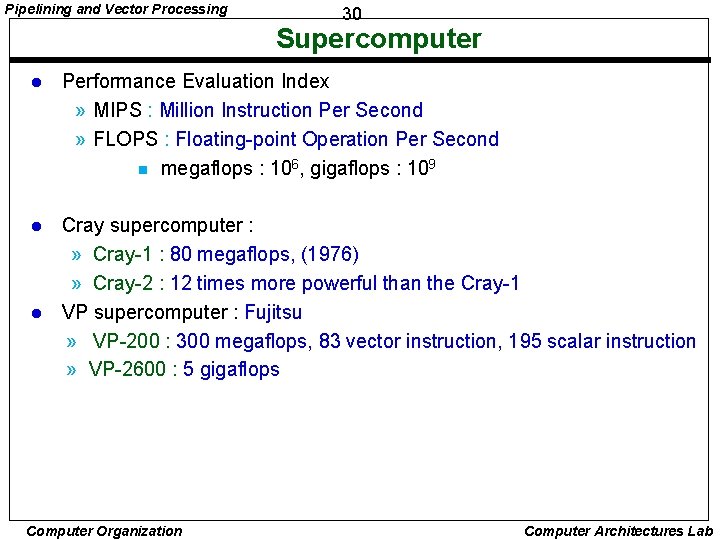 Pipelining and Vector Processing

30

Supercomputer

● Performance Evaluation Index
» MIPS : Million Instruction Per Second
» FLOPS : Floating-point Operation Per Second
■ megaflops : $10^6$, gigaflops : $10^9$

● Cray supercomputer :
» Cray-1 : 80 megaflops, (1976)
» Cray-2 : 12 times more powerful than the Cray-1
● VP supercomputer : Fujitsu
» VP-200 : 300 megaflops, 83 vector instruction, 195 scalar instruction
» VP-2600 : 5 gigaflops

Computer Organization

Computer Architectures Lab